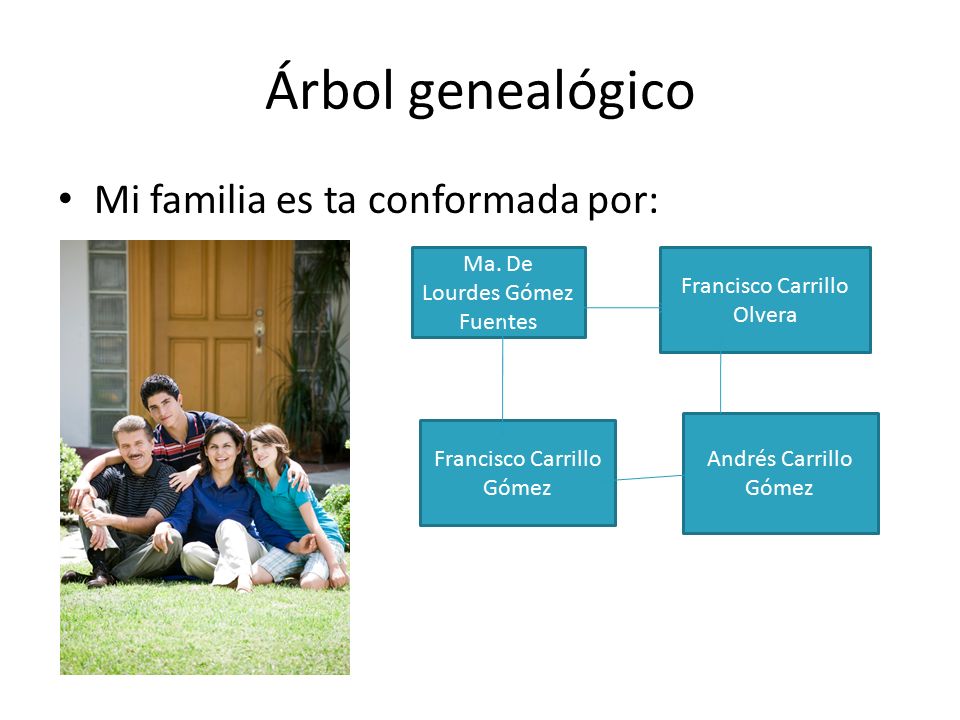 Árbol genealógico

• Mi familia es ta conformada por:

Ma. De Lourdes Gómez Fuentes

Francisco Carrillo Olvera

Francisco Carrillo Gómez

Andrés Carrillo Gómez